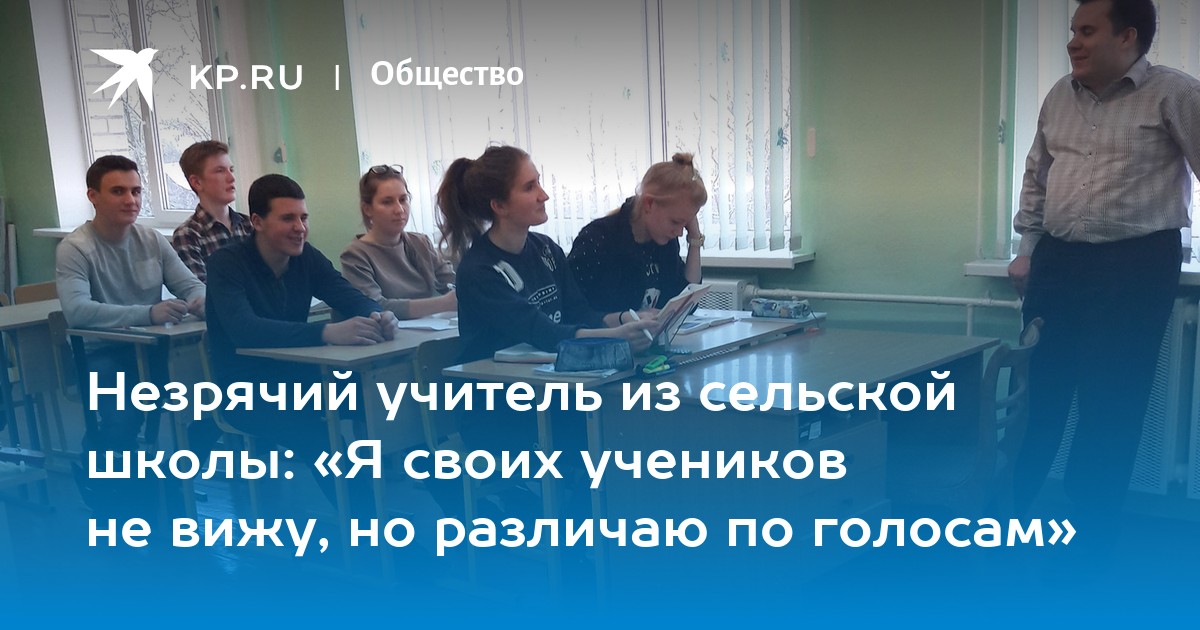 KP.RU | Общество

Незрячий учитель из сельской школы: «Я своих учеников не вижу, но различаю по голосам»